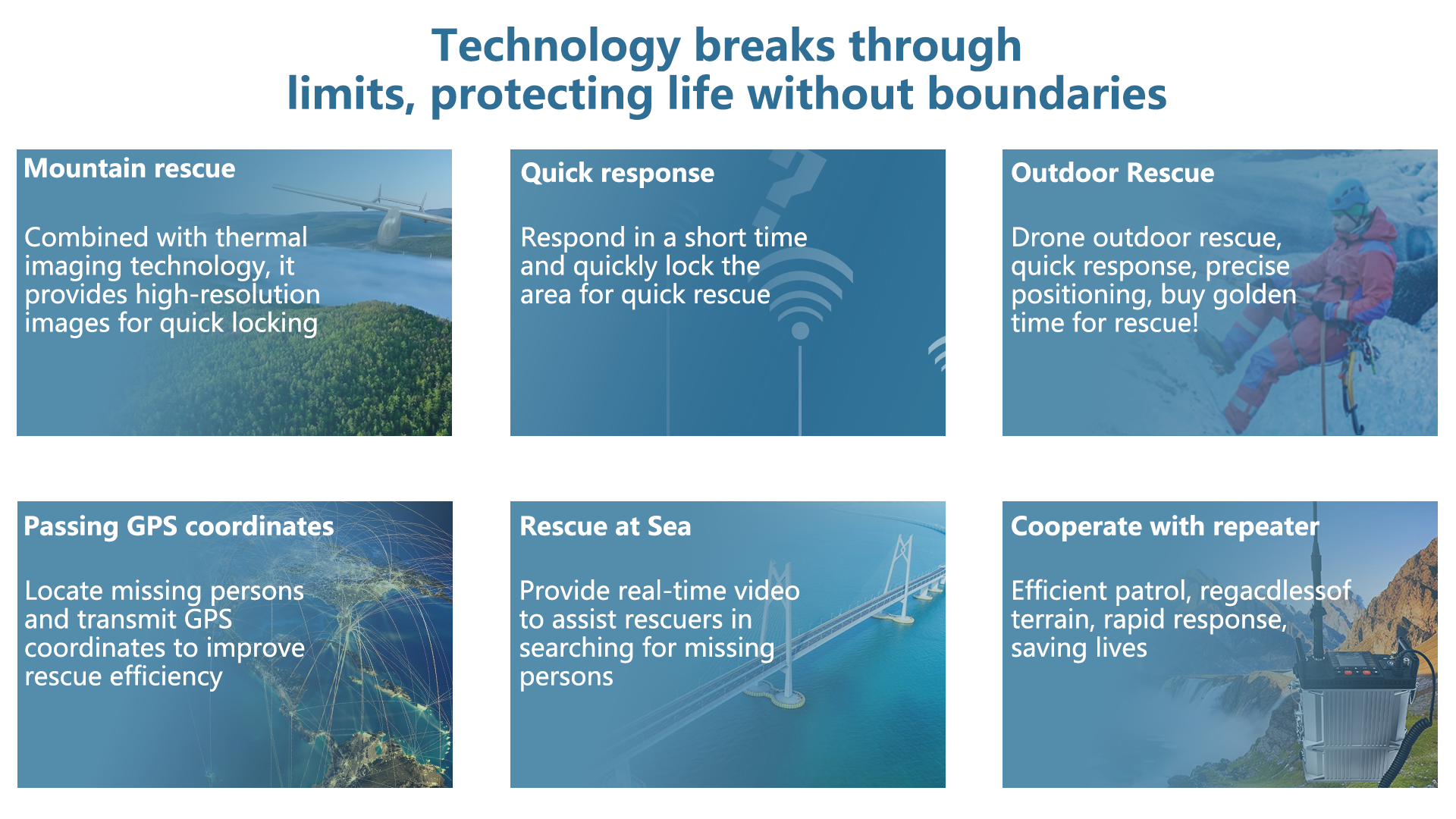 Technology breaks through limits, protecting life without boundaries

Mountain rescue

Combined with thermal imaging technology, it provides high-resolution images for quick locking

Quick response

Respond in a short time and quickly lock the area for quick rescue

Outdoor Rescue

Drone outdoor rescue, quick response, precise positioning, buy golden time for rescue!

Passing GPS coordinates

Locate missing persons and transmit GPS coordinates to improve rescue efficiency

Rescue at Sea

Provide real-time video to assist rescuers in searching for missing persons

Cooperate with repeater

Efficient patrol, regacdlessof terrain, rapid response, saving lives